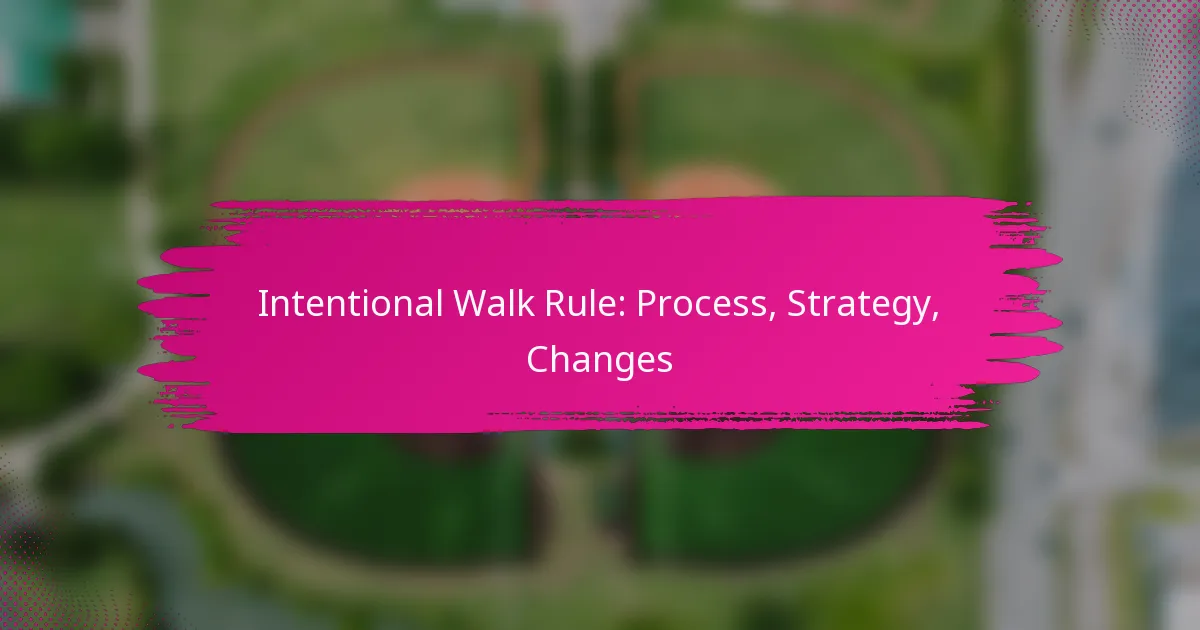 Intentional Walk Rule: Process, Strategy, Changes